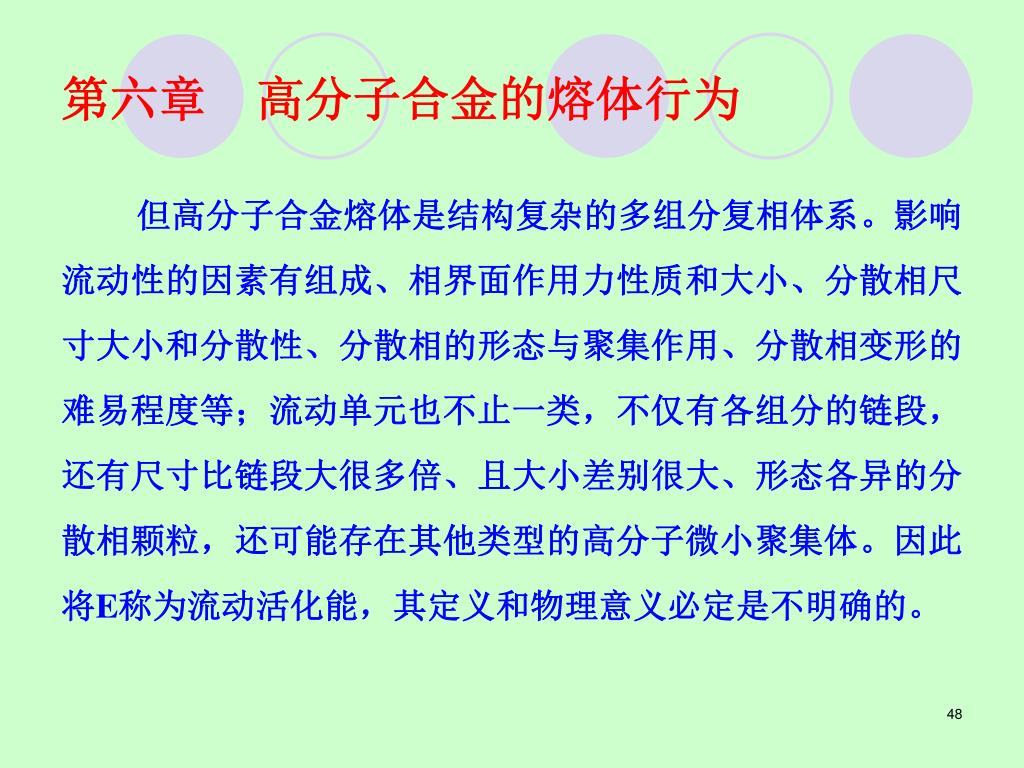 第六章　高分子合金的熔体行为

但高分子合金熔体是结构复杂的多组分复相体系。影响流动性的因素有组成、相界面作用力性质和大小、分散相尺寸大小和分散性、分散相的形态与聚集作用、分散相变形的难易程度等；流动单元也不止一类，不仅有各组分的链段，还有尺寸比链段大很多倍、且大小差别很大、形态各异的分散相颗粒，还可能存在其他类型的高分子微小聚集体。因此将E称为流动活化能，其定义和物理意义必定是不明确的。

48